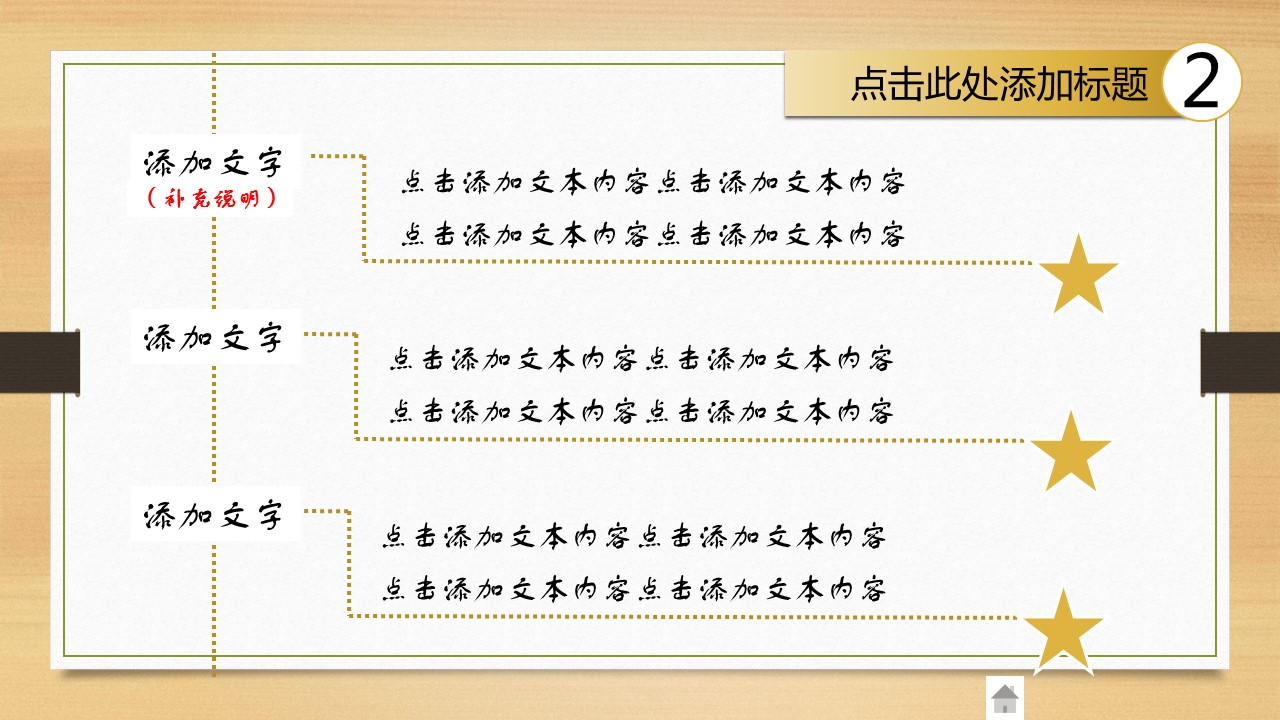 点击此处添加标题 2

添加文字
（补充说明）

点击添加文本内容点击添加文本内容
点击添加文本内容点击添加文本内容

添加文字

点击添加文本内容点击添加文本内容
点击添加文本内容点击添加文本内容

添加文字

点击添加文本内容点击添加文本内容
点击添加文本内容点击添加文本内容